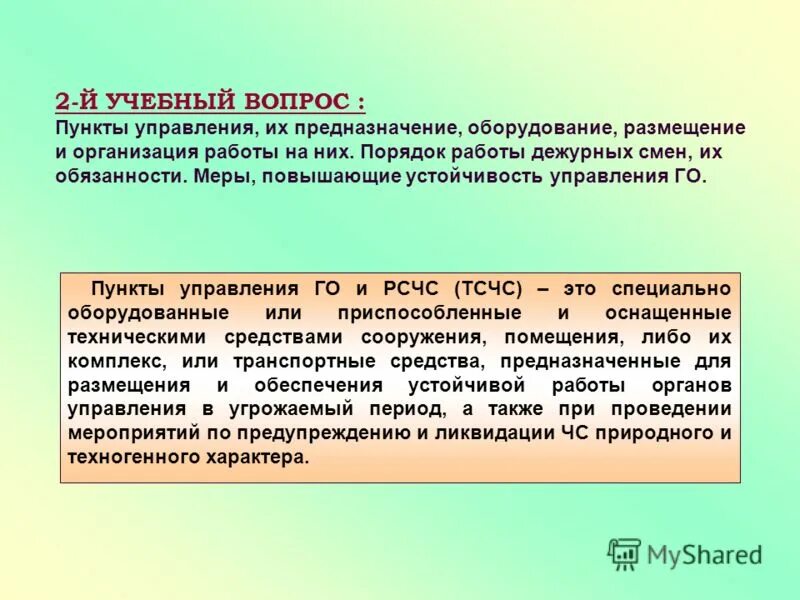 2-Й УЧЕБНЫЙ ВОПРОС :
Пункты управления, их предназначение, оборудование, размещение и организация работы на них. Порядок работы дежурных смен, их обязанности. Меры, повышающие устойчивость управления ГО.

Пункты управления ГО и РСЧС (ТСЧС) – это специально оборудованные или приспособленные и оснащенные техническими средствами сооружения, помещения, либо их комплекс, или транспортные средства, предназначенные для размещения и обеспечения устойчивой работы органов управления в угрожаемый период, а также при проведении мероприятий по предупреждению и ликвидации ЧС природного и техногенного характера.

MyShared